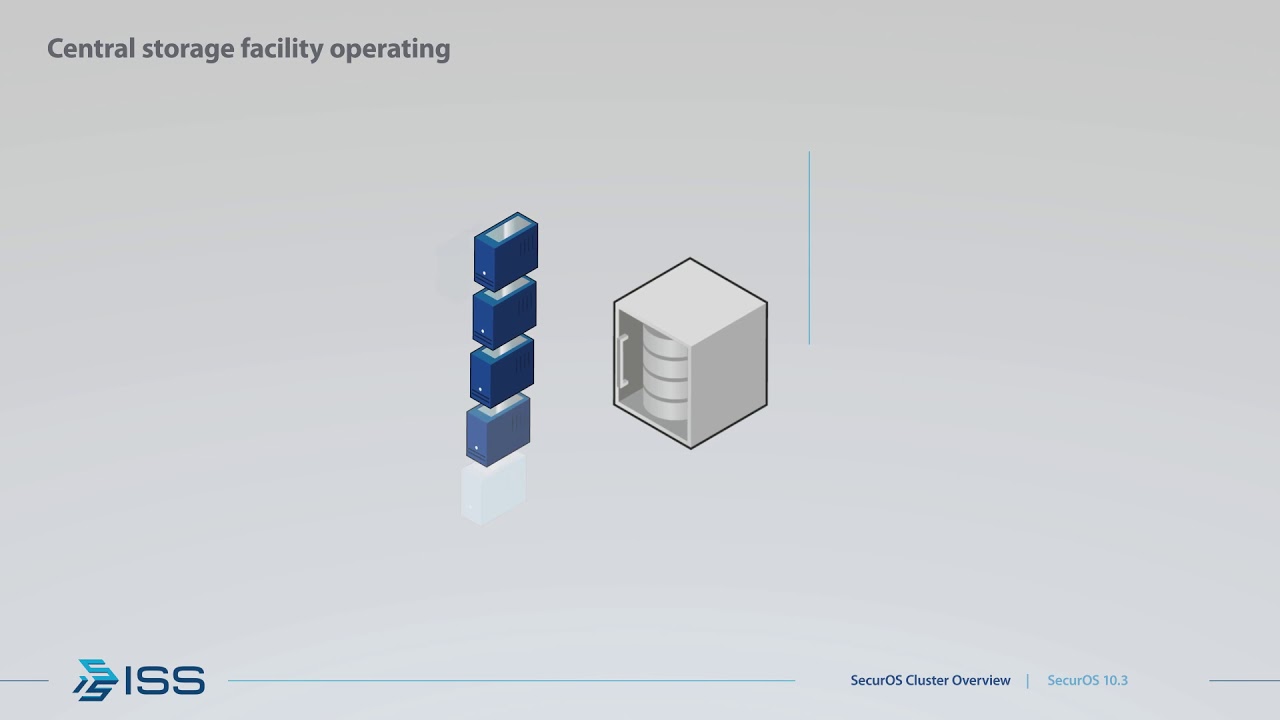 Central storage facility operating

ISS

SecurOS Cluster Overview | SecurOS 10.3